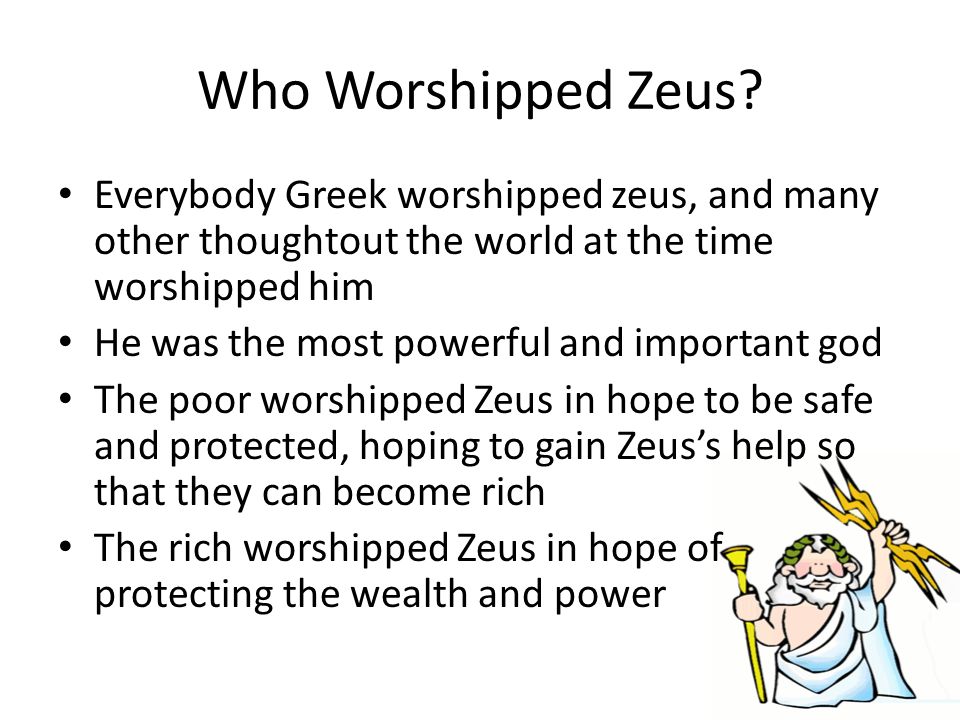 Who Worshipped Zeus?

• Everybody Greek worshipped zeus, and many other thoughtout the world at the time worshipped him
• He was the most powerful and important god
• The poor worshipped Zeus in hope to be safe and protected, hoping to gain Zeus's help so that they can become rich
• The rich worshipped Zeus in hope of protecting the wealth and power